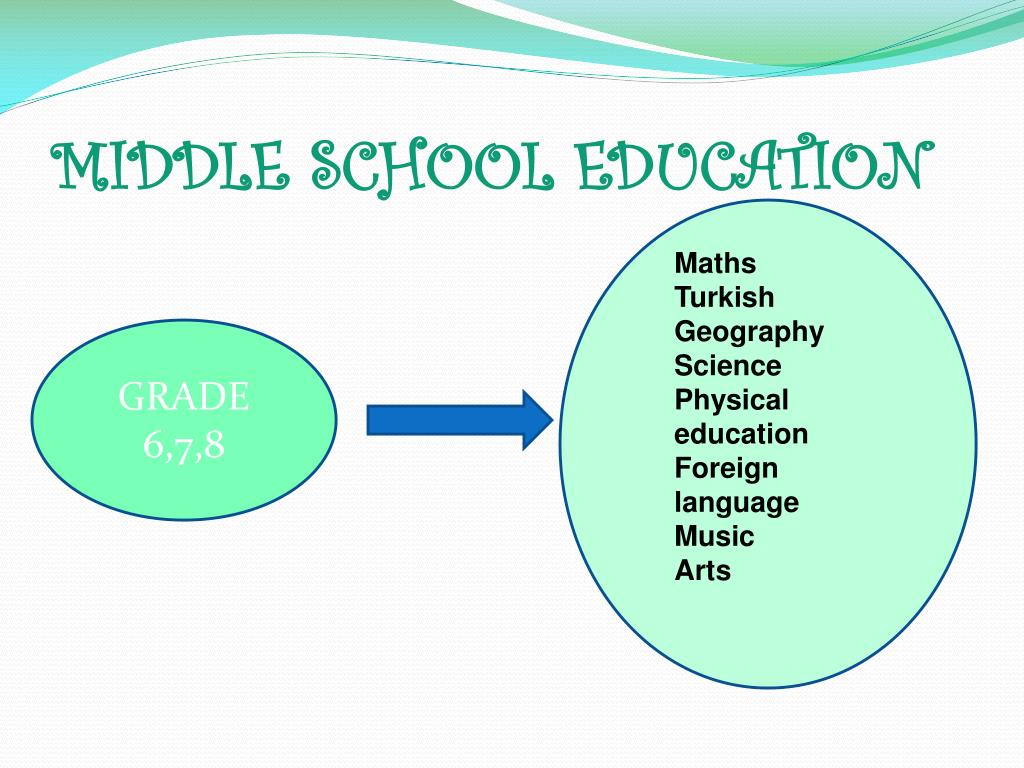 MIDDLE SCHOOL EDUCATION

GRADE
6,7,8

Maths
Turkish
Geography
Science
Physical education
Foreign language
Music
Arts